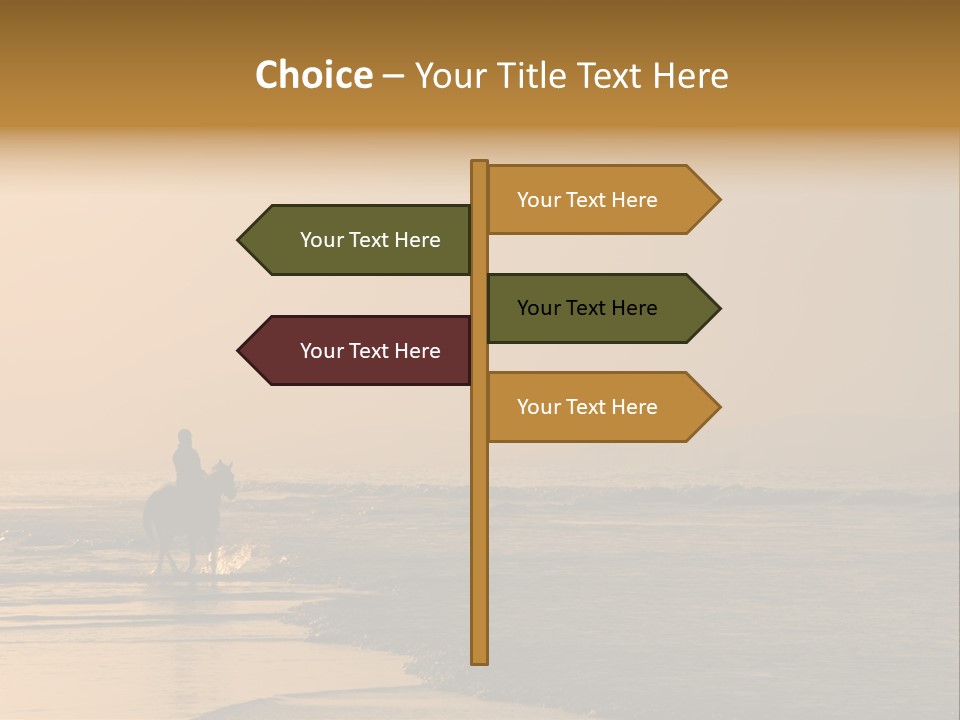 Choice – Your Title Text Here

Your Text Here

Your Text Here

Your Text Here

Your Text Here

Your Text Here